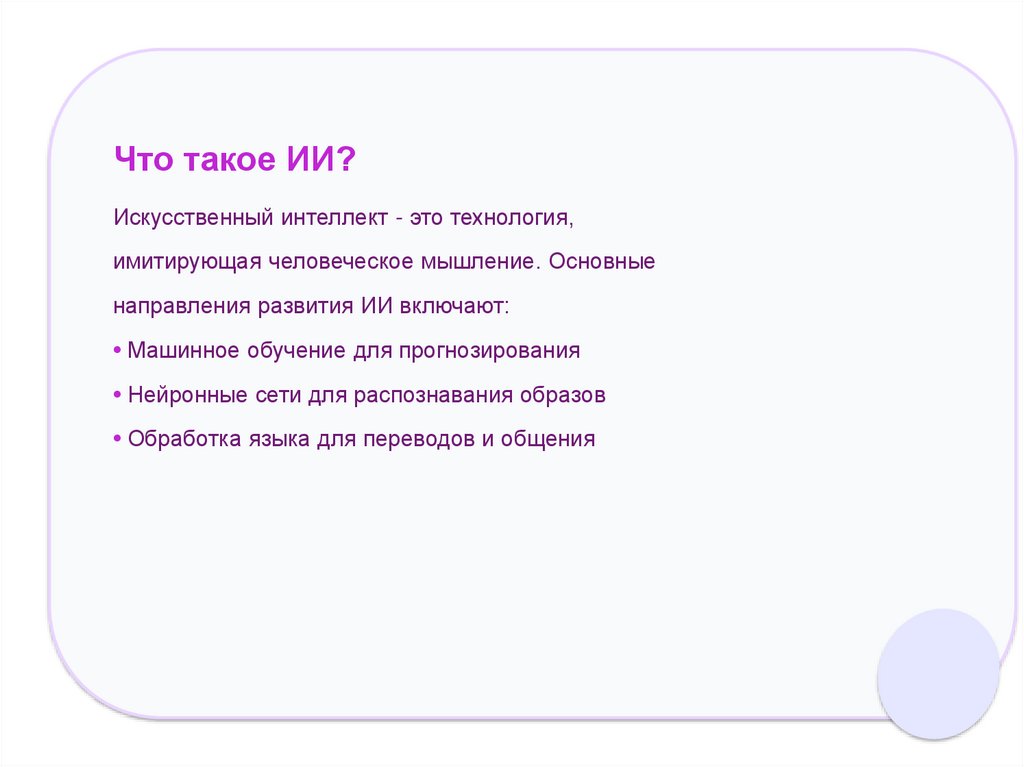 Что такое ИИ?

Искусственный интеллект - это технология, имитирующая человеческое мышление. Основные направления развития ИИ включают:

• Машинное обучение для прогнозирования

• Нейронные сети для распознавания образов

• Обработка языка для переводов и общения